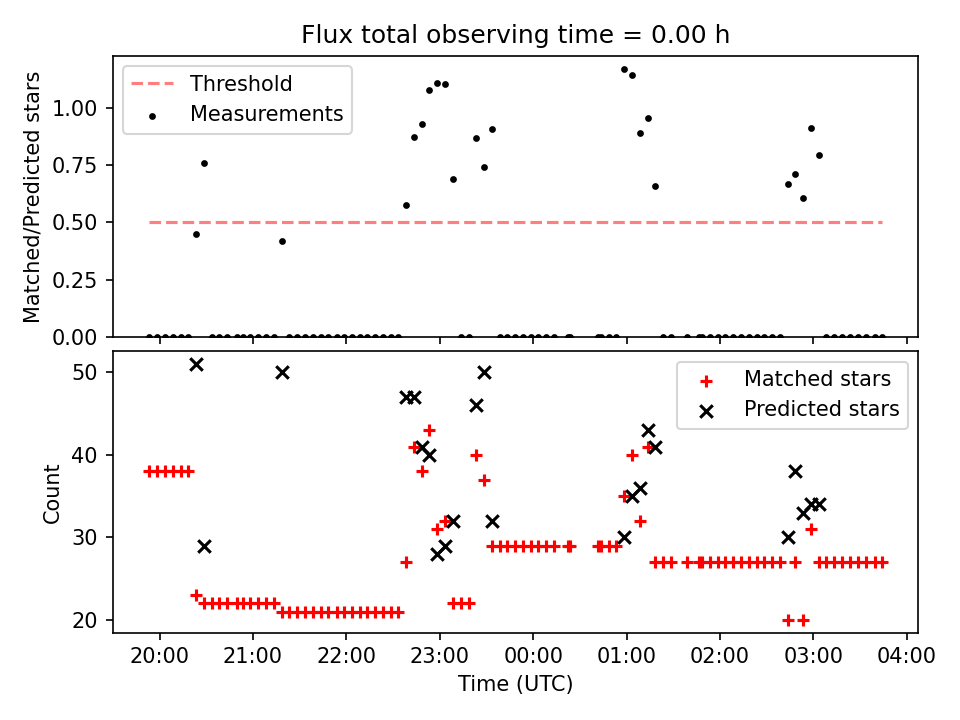 Flux total observing time = 0.00 h

Threshold
Measurements

Matched/Predicted stars

1.00
0.75
0.50
0.25
0.00

Matched stars
Predicted stars

Count

50
40
30
20

20:00 21:00 22:00 23:00 00:00 01:00 02:00 03:00 04:00

Time (UTC)